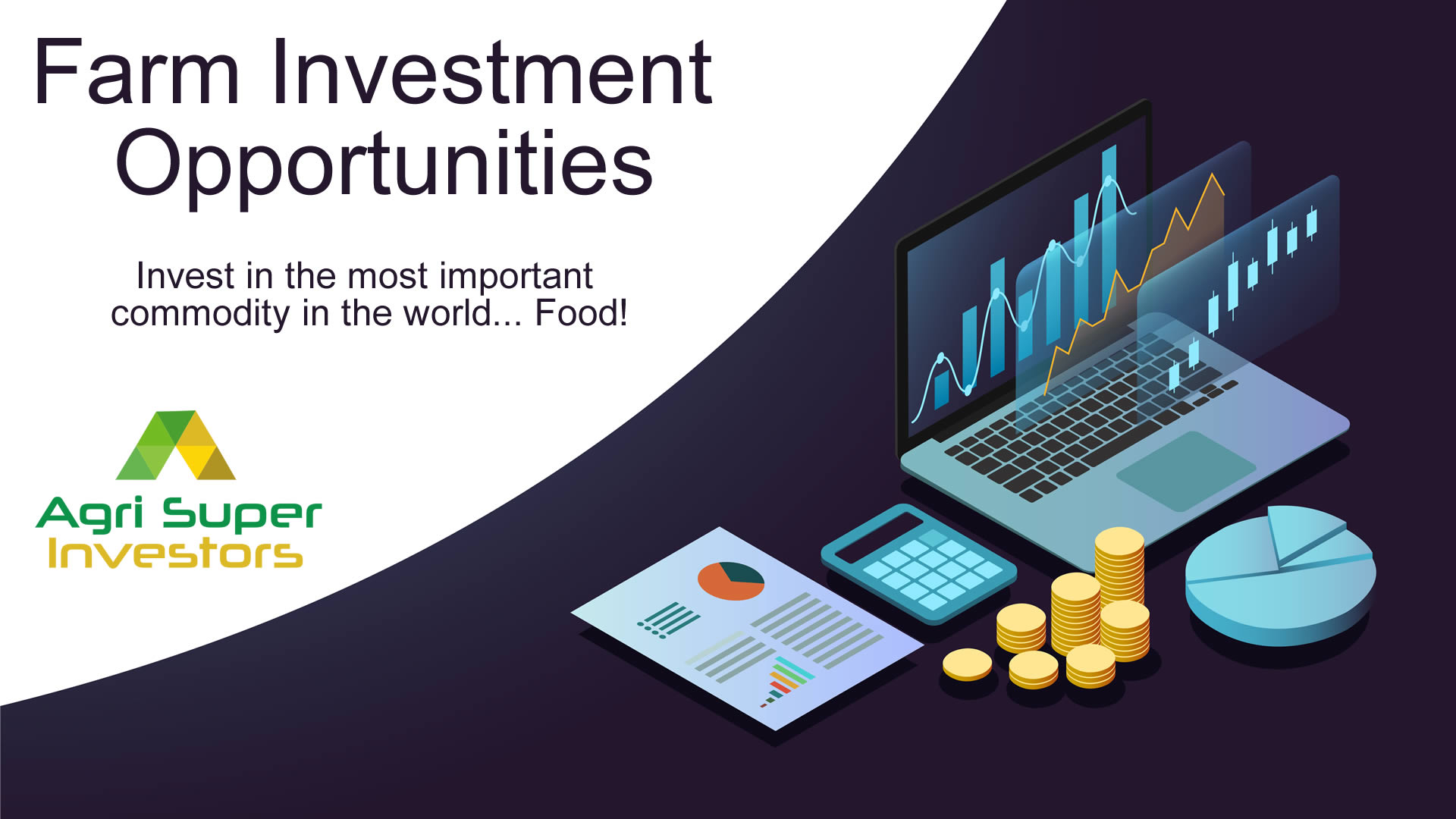 Farm Investment Opportunities

Invest in the most important commodity in the world... Food!

Agri Super Investors